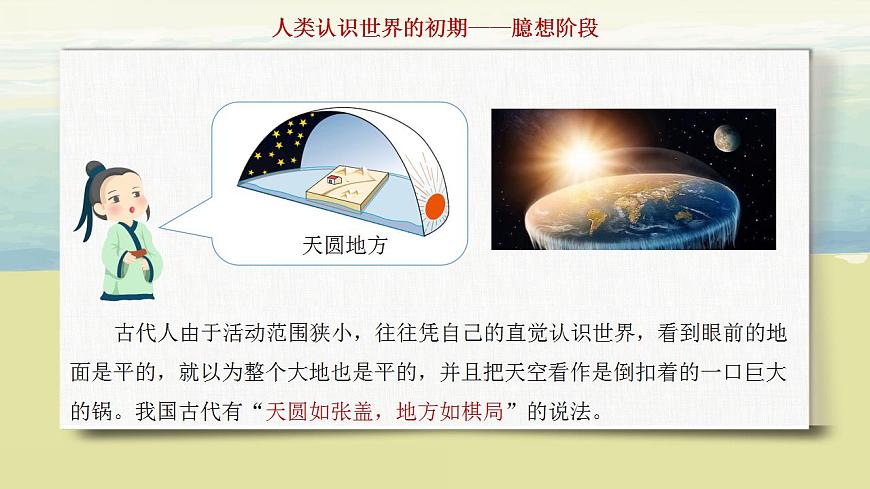 人类认识世界的初期——臆想阶段

天圆地方

古代人由于活动范围狭小，往往凭自己的直觉认识世界，看到眼前的地面是平的，就以为整个大地也是平的，并且把天空看作是倒扣着的一口巨大的锅。我国古代有“天圆如张盖，地方如棋局”的说法。